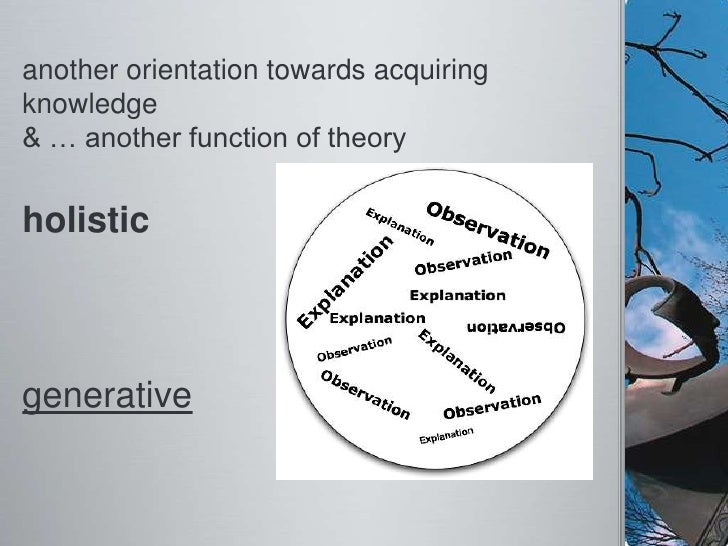 another orientation towards acquiring knowledge
& … another function of theory

holistic

generative

Explanation
Observation
Explanation
Observation
Explanation
Explanation
Observation
Observation
Explanation
Observation
Observation
Explanation